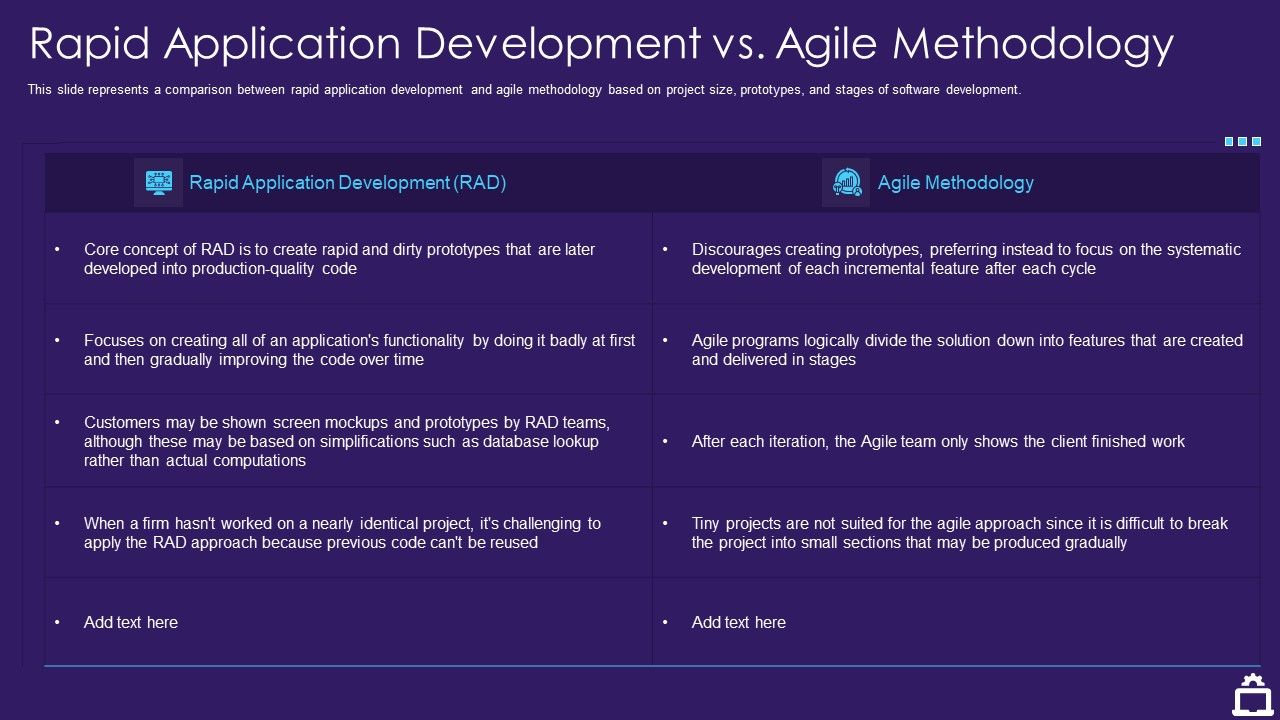 Rapid Application Development vs. Agile Methodology

This slide represents a comparison between rapid application development and agile methodology based on project size, prototypes, and stages of software development.

| Rapid Application Development (RAD) | Agile Methodology |
|---|---|
| • Core concept of RAD is to create rapid and dirty prototypes that are later developed into production-quality code | • Discourages creating prototypes, preferring instead to focus on the systematic development of each incremental feature after each cycle |
| • Focuses on creating all of an application's functionality by doing it badly at first and then gradually improving the code over time | • Agile programs logically divide the solution down into features that are created and delivered in stages |
| • Customers may be shown screen mockups and prototypes by RAD teams, although these may be based on simplifications such as database lookup rather than actual computations | • After each iteration, the Agile team only shows the client finished work |
| • When a firm hasn't worked on a nearly identical project, it's challenging to apply the RAD approach because previous code can't be reused | • Tiny projects are not suited for the agile approach since it is difficult to break the project into small sections that may be produced gradually |
| • Add text here | • Add text here |